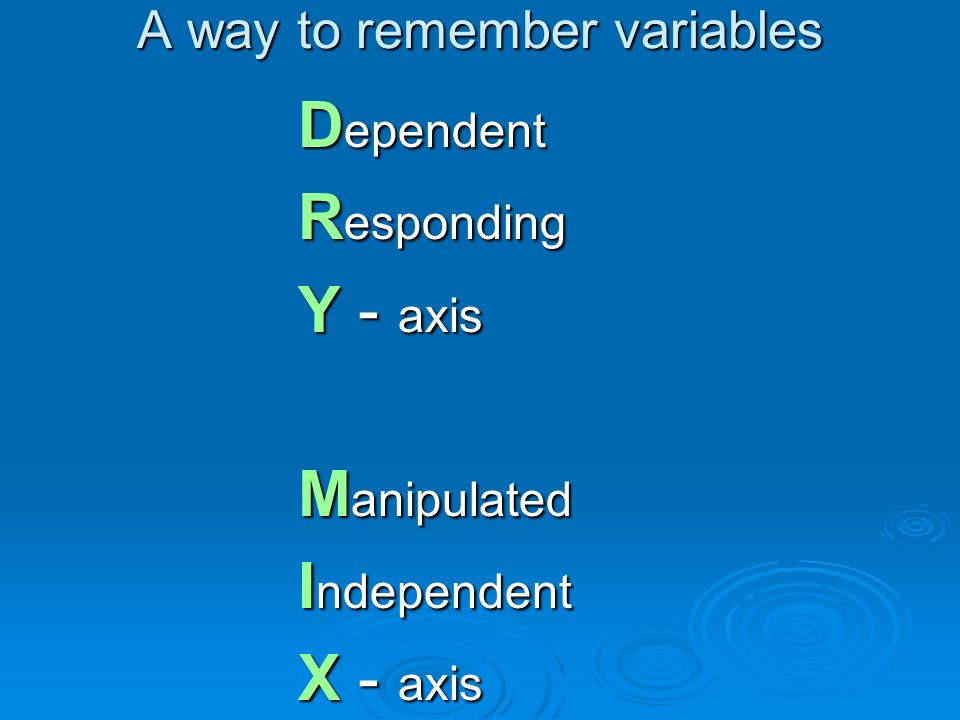 A way to remember variables

Dependent
Responding
Y - axis

Manipulated
Independent
X - axis